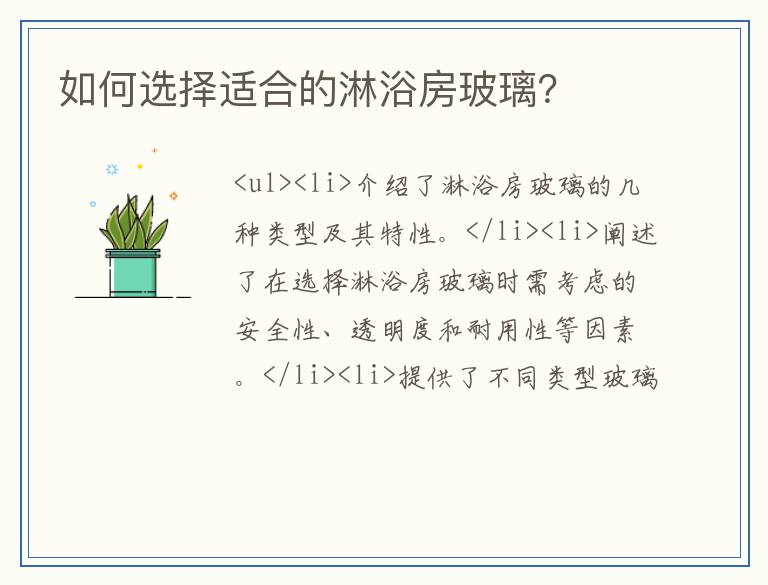 如何选择适合的淋浴房玻璃?

<ul><li>介绍了淋浴房玻璃的几种类型及其特性。</li><li>阐述了在选择淋浴房玻璃时需考虑的安全性、透明度和耐用性等因素。</li><li>提供了不同类型玻璃